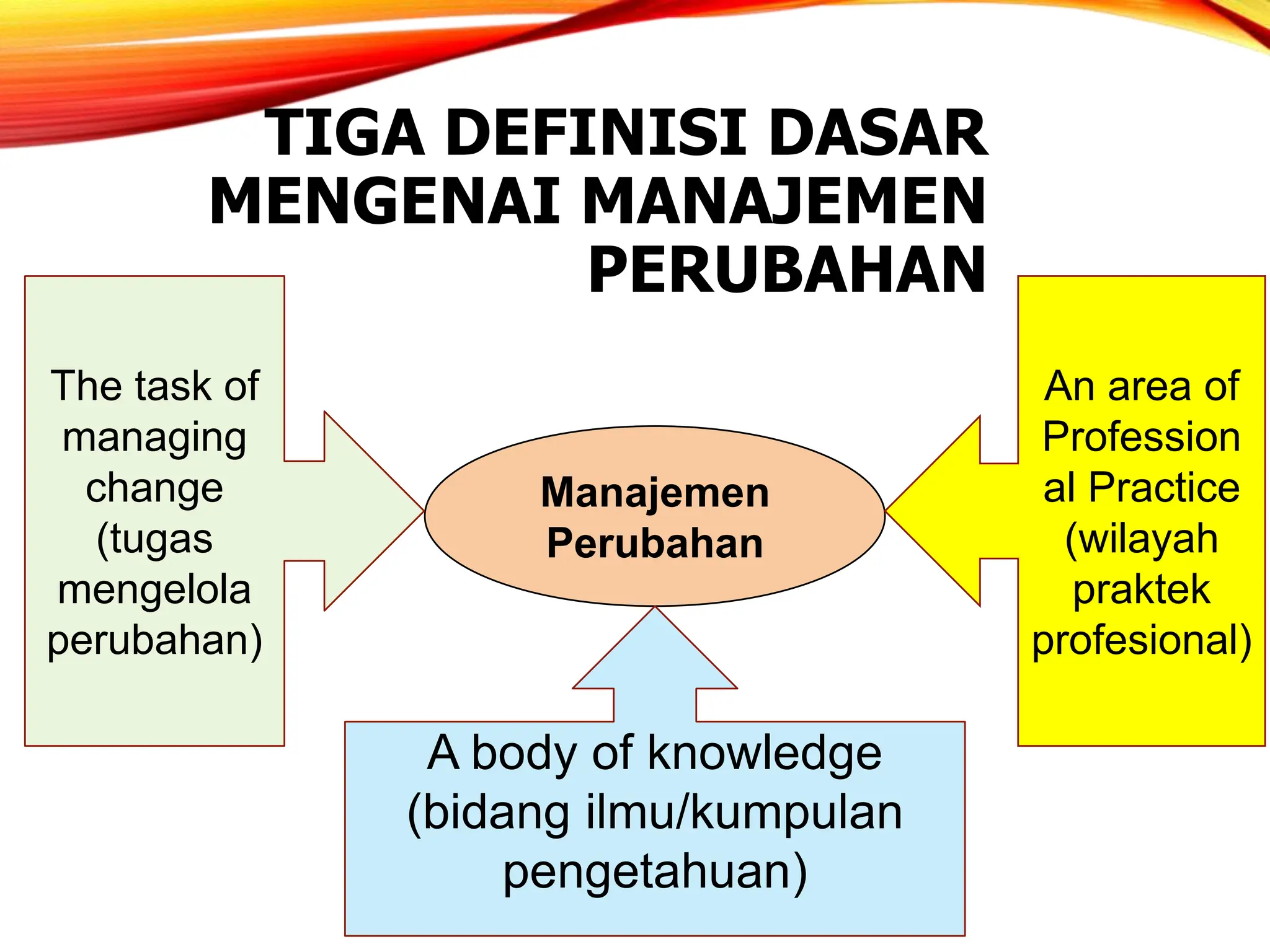 TIGA DEFINISI DASAR MENGENAI MANAJEMEN PERUBAHAN

The task of managing change (tugas mengelola perubahan)

Manajemen Perubahan

An area of Professional Practice (wilayah praktek profesional)

A body of knowledge (bidang ilmu/kumpulan pengetahuan)